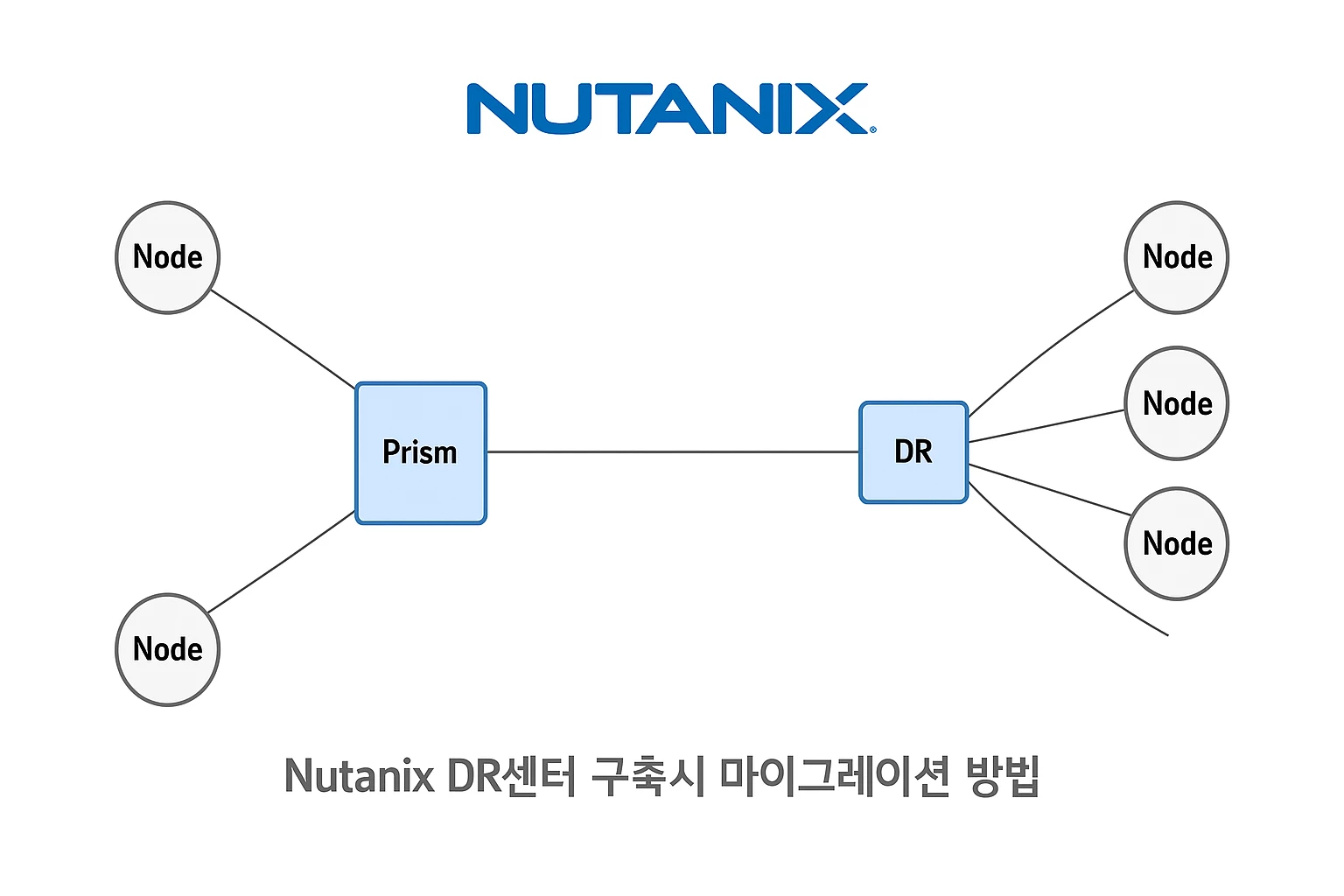 NUTANIX

Node

Node

Prism

DR

Node

Node

Node

Nutanix DR센터 구축시 마이그레이션 방법